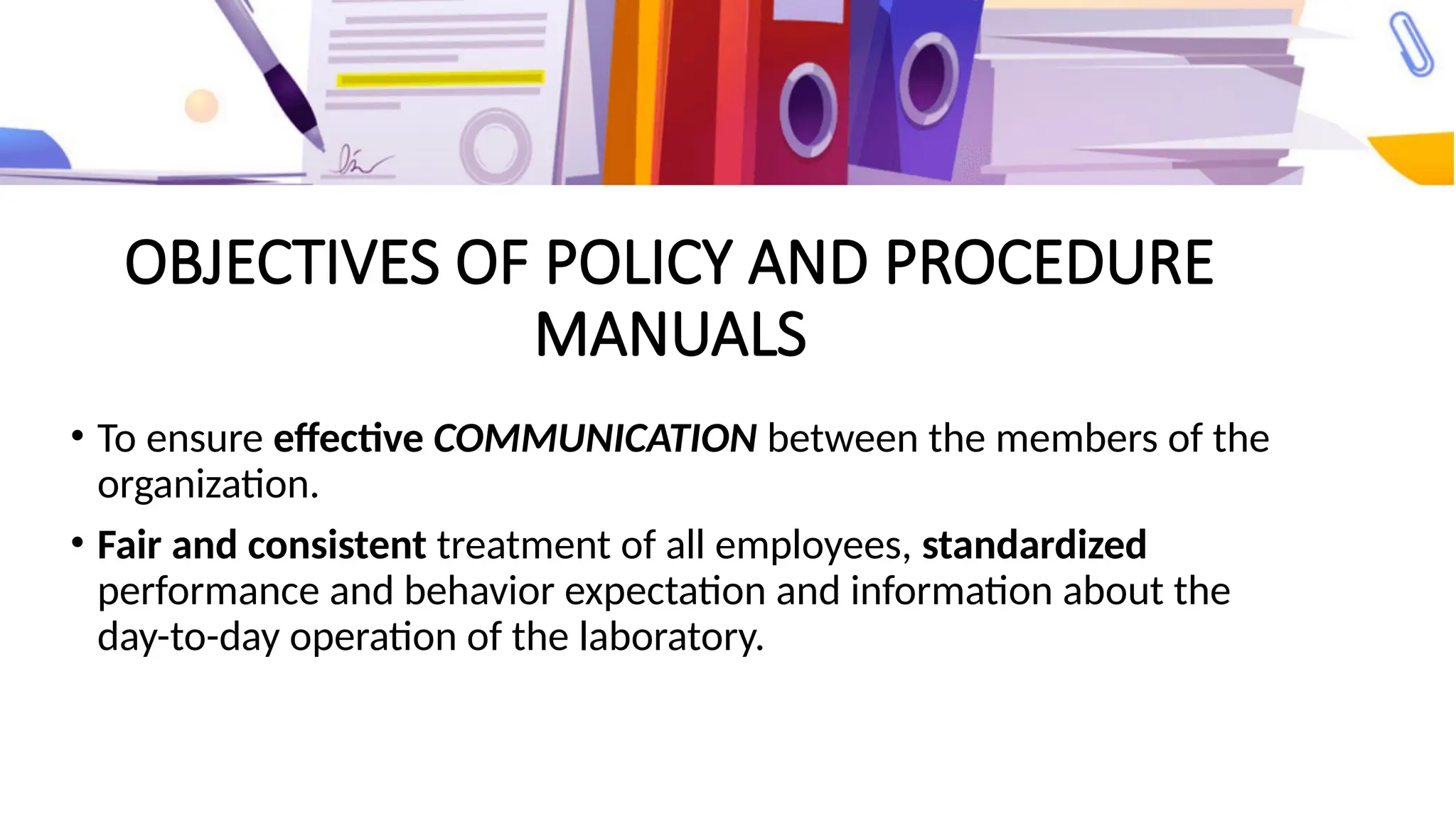 OBJECTIVES OF POLICY AND PROCEDURE MANUALS

• To ensure effective COMMUNICATION between the members of the organization.

• Fair and consistent treatment of all employees, standardized performance and behavior expectation and information about the day-to-day operation of the laboratory.